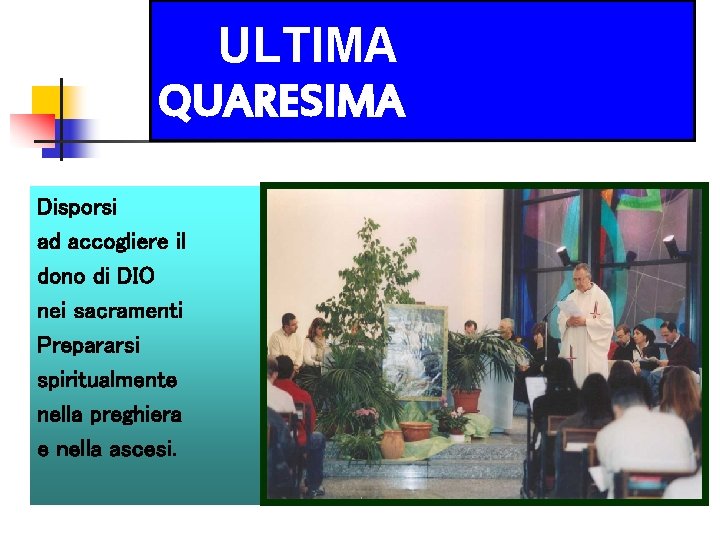 ULTIMA
QUARESIMA

Disporsi
ad accogliere il
dono di DIO
nei sacramenti
Prepararsi
spiritualmente
nella preghiera
e nella ascesi.